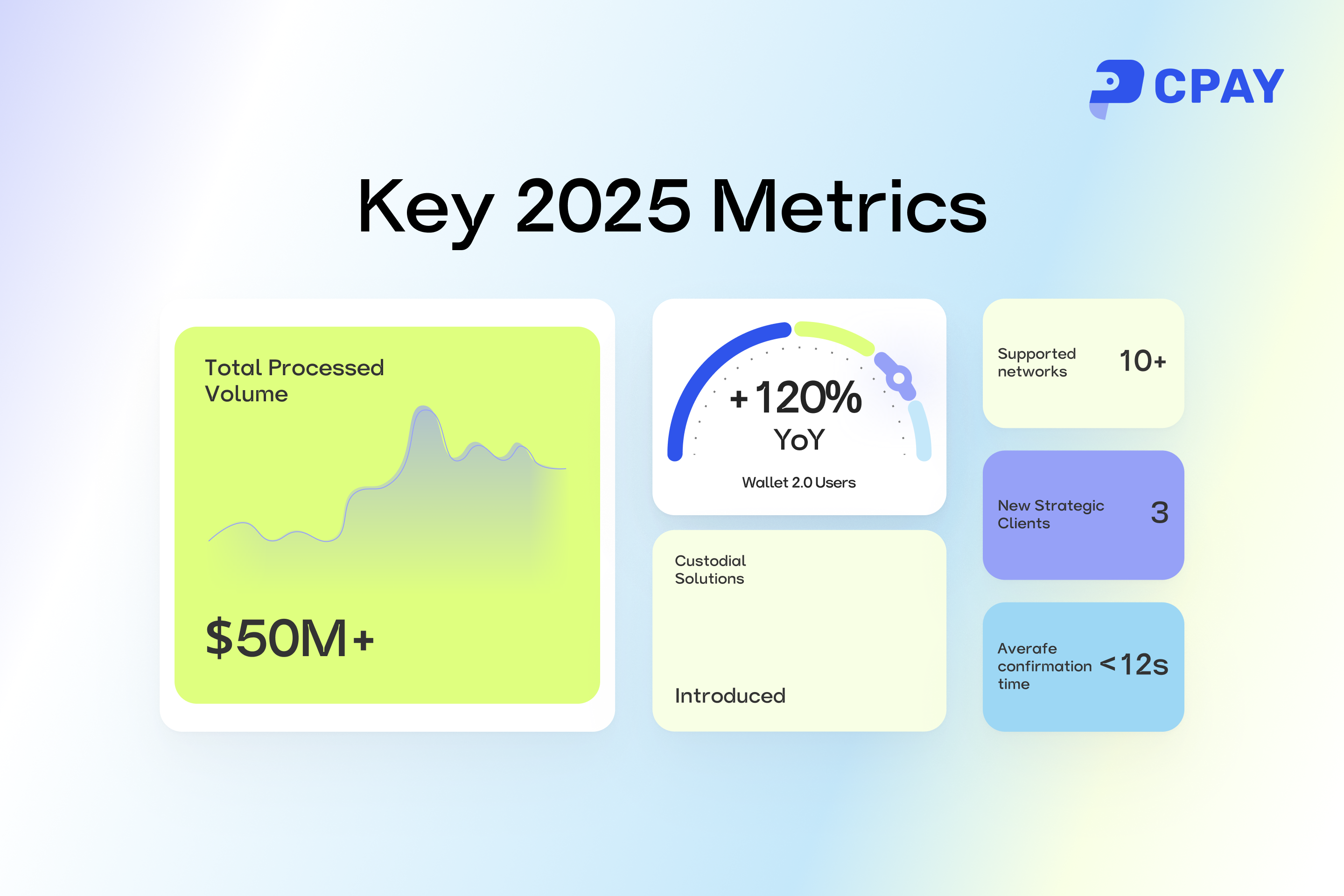 CPAY

Key 2025 Metrics

Total Processed Volume

$50M+

+120% YoY

Wallet 2.0 Users

Custodial Solutions

Introduced

Supported networks 10+

New Strategic Clients 3

Averafe confirmation time <12s